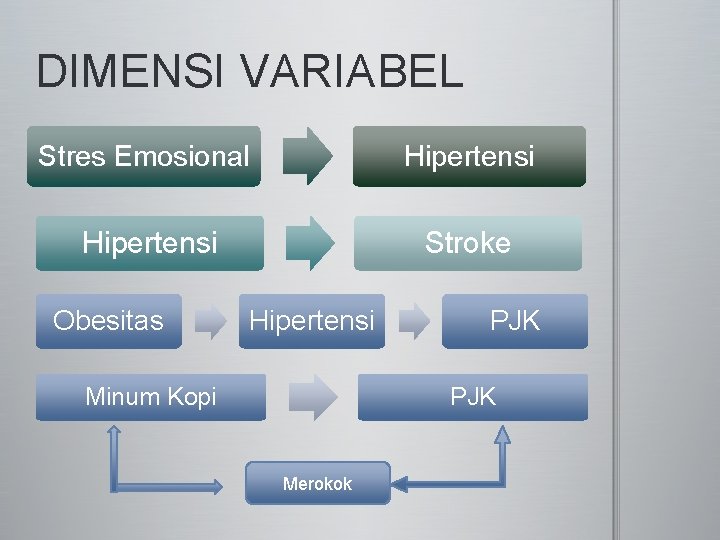 DIMENSI VARIABEL

Stres Emosional

Hipertensi

Hipertensi

Stroke

Obesitas

Hipertensi

PJK

Minum Kopi

PJK

Merokok